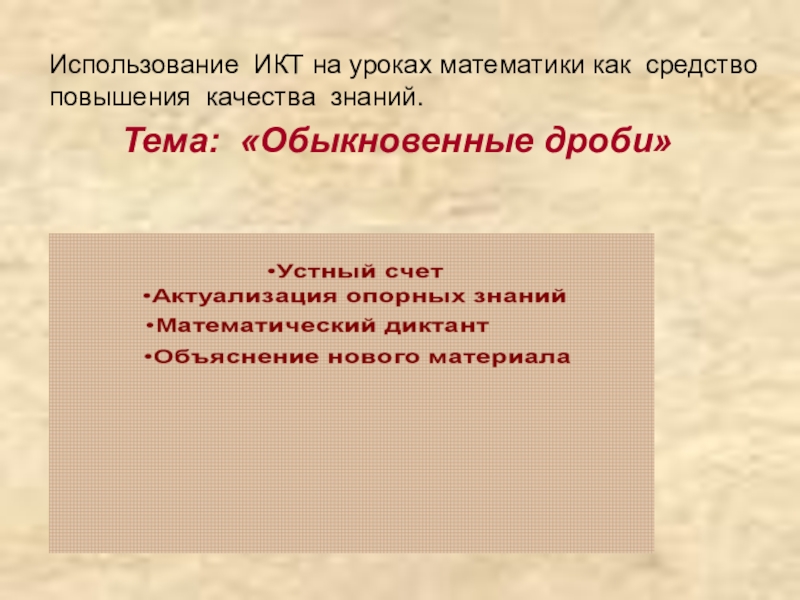 Использование ИКТ на уроках математики как средство повышения качества знаний.

Тема: «Обыкновенные дроби»

•Устный счет
•Актуализация опорных знаний
•Математический диктант
•Объяснение нового материала